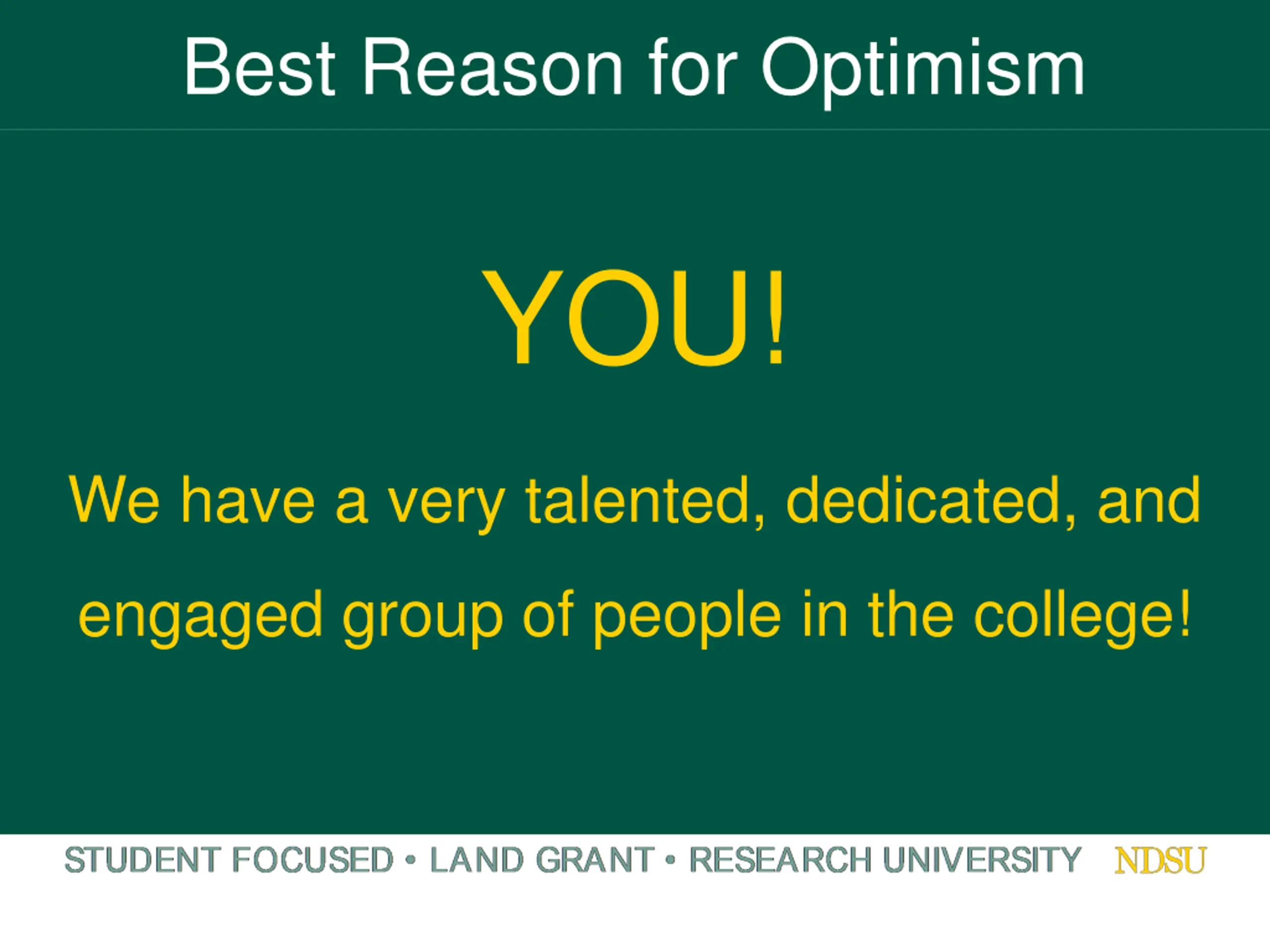 Best Reason for Optimism

YOU!

We have a very talented, dedicated, and engaged group of people in the college!

STUDENT FOCUSED • LAND GRANT • RESEARCH UNIVERSITY NDSU